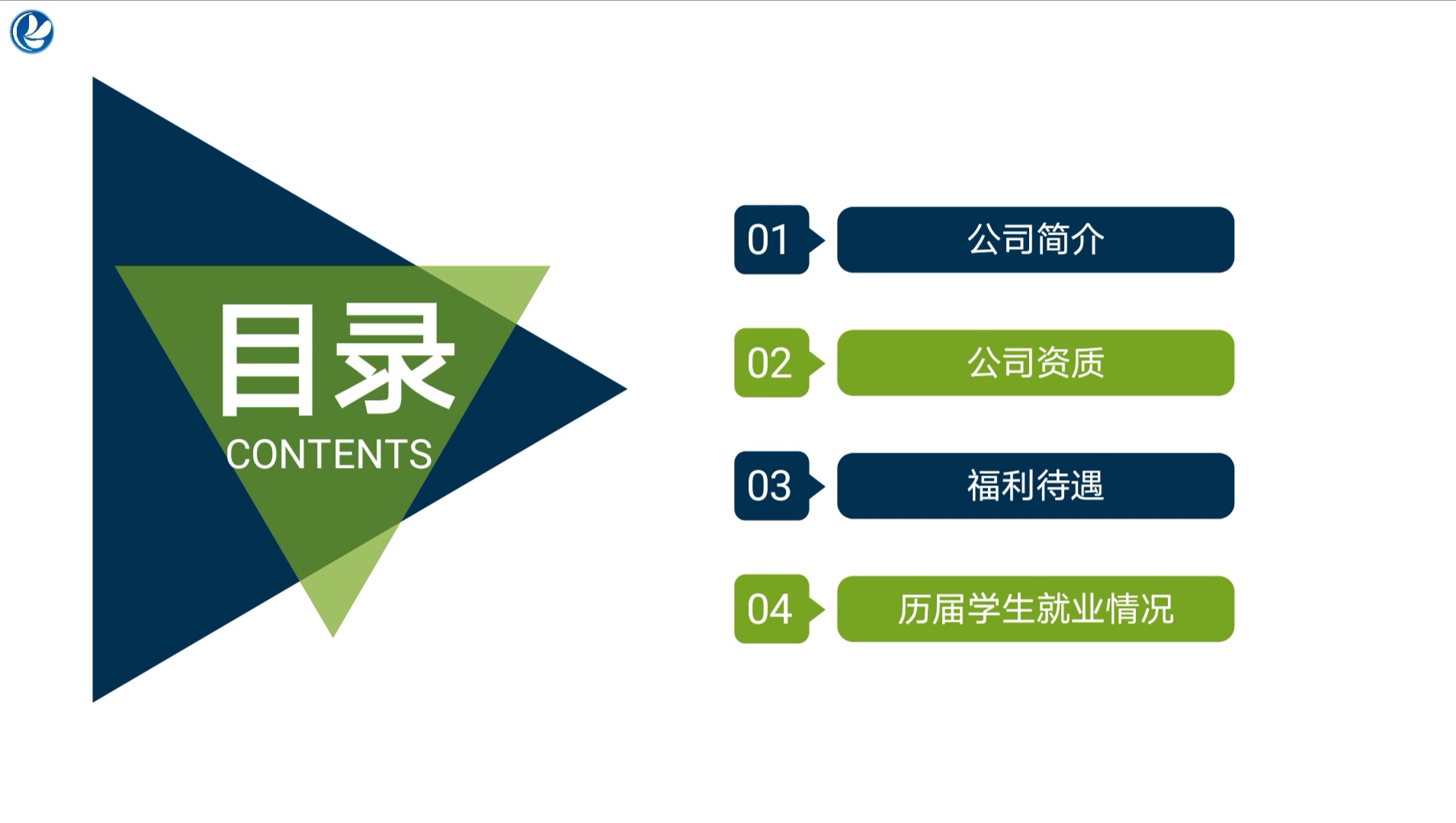 目录
CONTENTS

01 公司简介

02 公司资质

03 福利待遇

04 历届学生就业情况